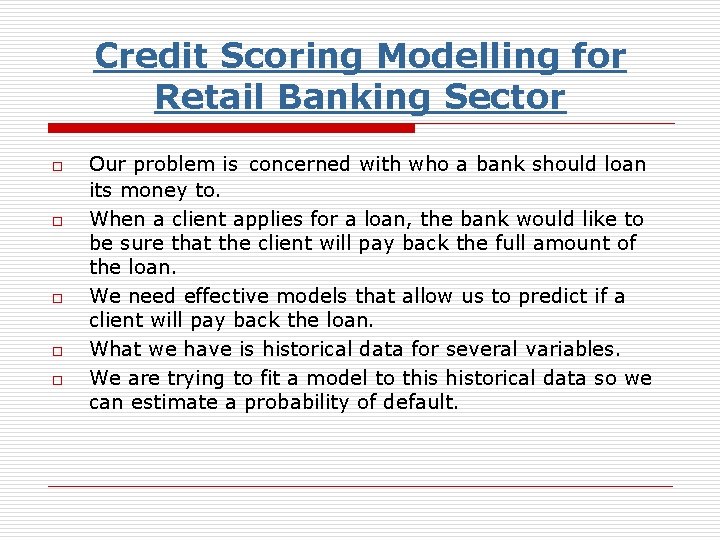 Credit Scoring Modelling for Retail Banking Sector

□ Our problem is concerned with who a bank should loan its money to.

□ When a client applies for a loan, the bank would like to be sure that the client will pay back the full amount of the loan.

□ We need effective models that allow us to predict if a client will pay back the loan.

□ What we have is historical data for several variables.

□ We are trying to fit a model to this historical data so we can estimate a probability of default.